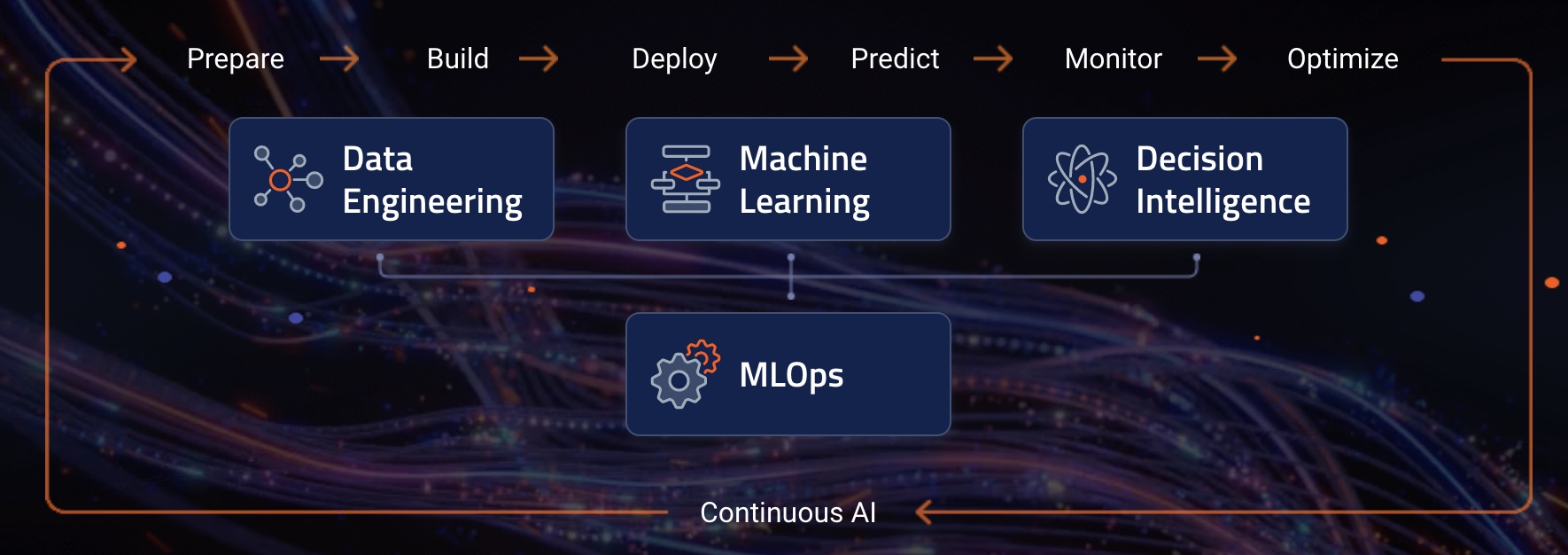 Prepare Build Deploy Predict Monitor Optimize

Data Engineering

Machine Learning

Decision Intelligence

MLOps

Continuous AI